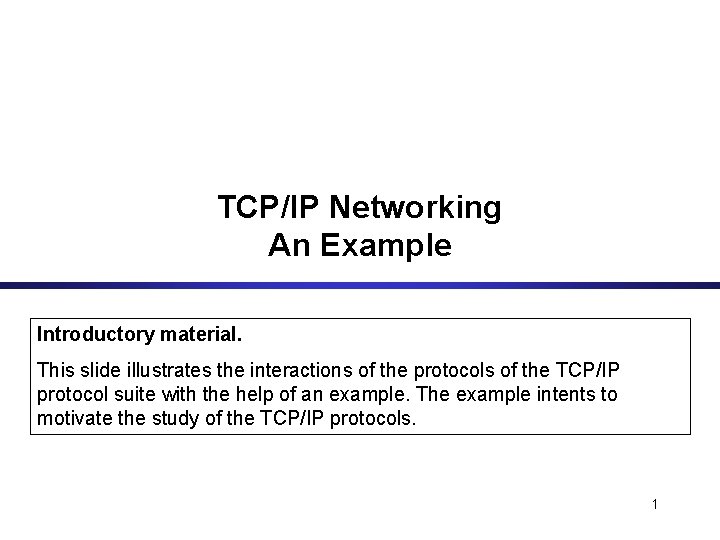 TCP/IP Networking
An Example

Introductory material.

This slide illustrates the interactions of the protocols of the TCP/IP protocol suite with the help of an example. The example intents to motivate the study of the TCP/IP protocols.

1